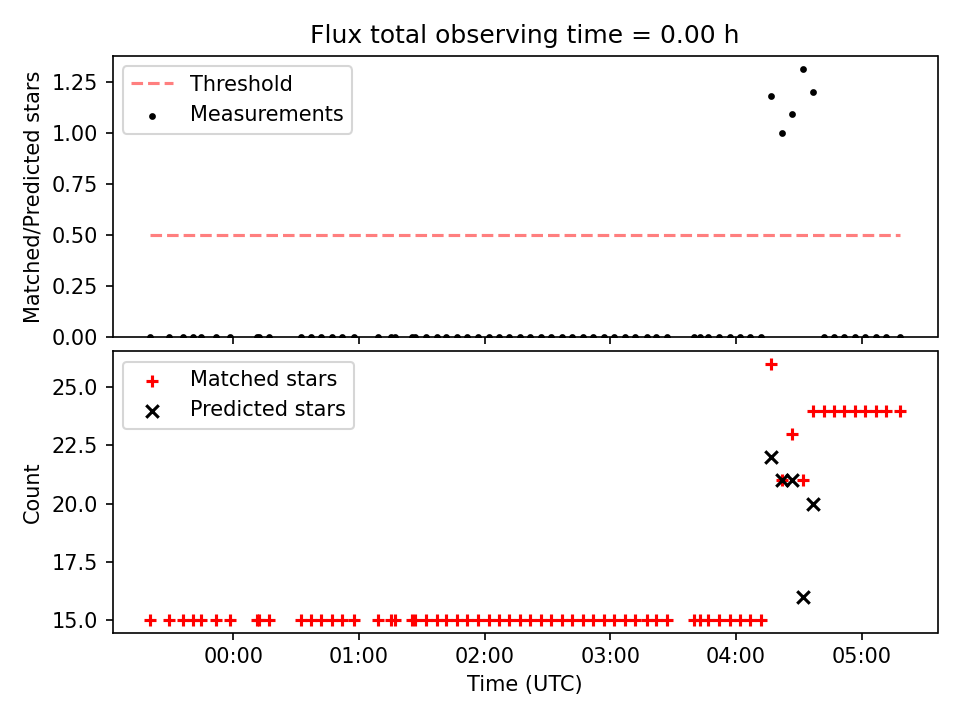 Flux total observing time = 0.00 h

Threshold
Measurements

Matched/Predicted stars

1.25
1.00
0.75
0.50
0.25
0.00

Matched stars
Predicted stars

Count

25.0
22.5
20.0
17.5
15.0

00:00
01:00
02:00
03:00
04:00
05:00

Time (UTC)